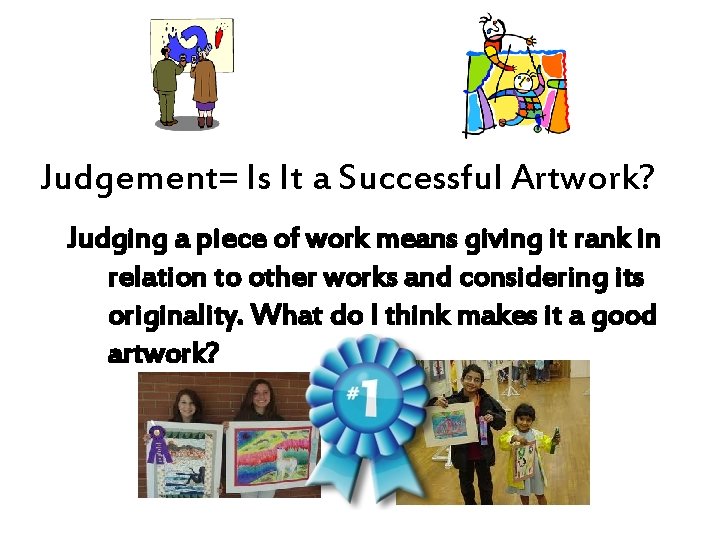 Judgement= Is It a Successful Artwork?

Judging a piece of work means giving it rank in relation to other works and considering its originality. What do I think makes it a good artwork?

#1